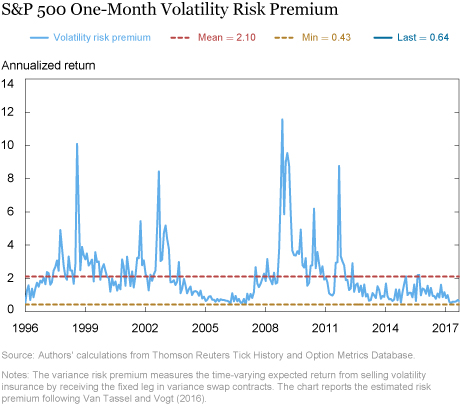 S&P 500 One-Month Volatility Risk Premium

Volatility risk premium
Mean = 2.10
Min = 0.43
Last = 0.64

Annualized return

14
12
10
8
6
4
2
0

1996
1999
2002
2005
2008
2011
2014
2017

Source: Authors' calculations from Thomson Reuters Tick History and Option Metrics Database.

Notes: The variance risk premium measures the time-varying expected return from selling volatility insurance by receiving the fixed leg in variance swap contracts. The chart reports the estimated risk premium following Van Tassel and Vogt (2016).